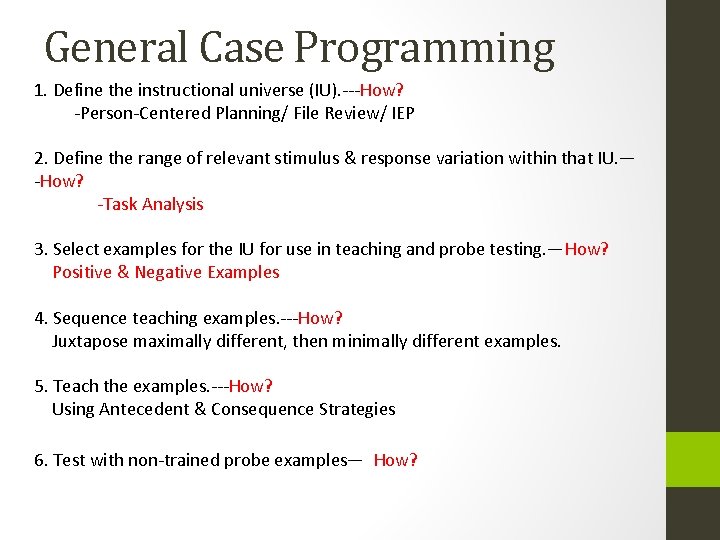 General Case Programming

1. Define the instructional universe (IU).---How?
-Person-Centered Planning/ File Review/ IEP

2. Define the range of relevant stimulus & response variation within that IU.—-How?
-Task Analysis

3. Select examples for the IU for use in teaching and probe testing.—How?
Positive & Negative Examples

4. Sequence teaching examples.---How?
Juxtapose maximally different, then minimally different examples.

5. Teach the examples.---How?
Using Antecedent & Consequence Strategies

6. Test with non-trained probe examples— How?